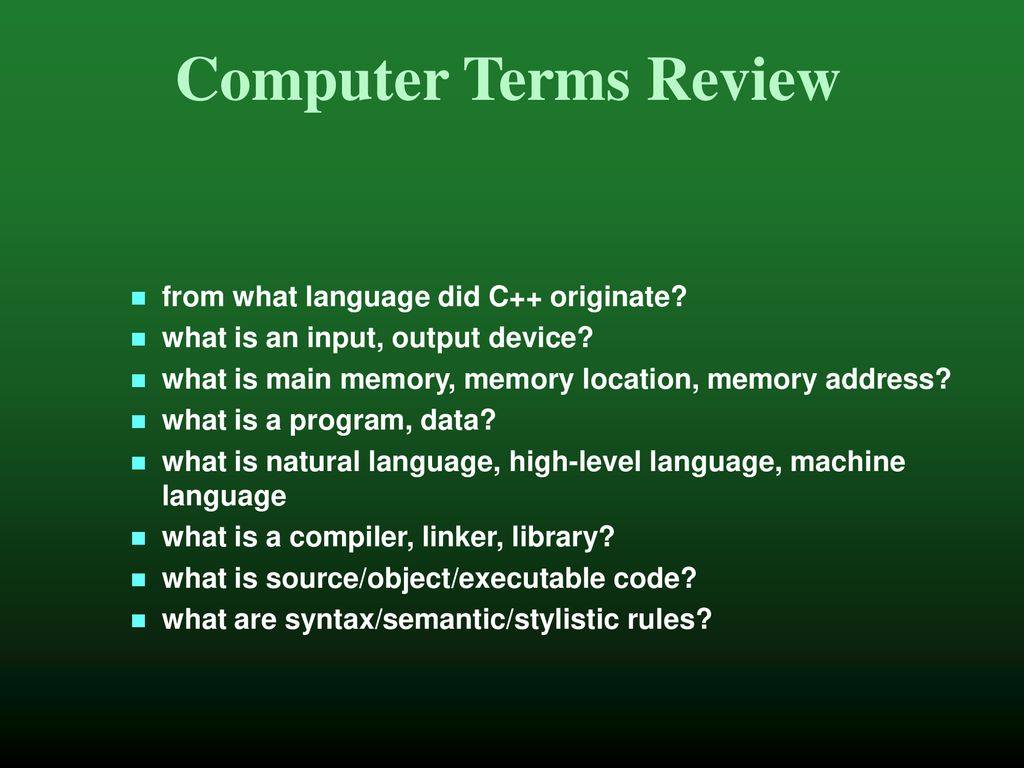 Computer Terms Review

- from what language did C++ originate?
- what is an input, output device?
- what is main memory, memory location, memory address?
- what is a program, data?
- what is natural language, high-level language, machine language
- what is a compiler, linker, library?
- what is source/object/executable code?
- what are syntax/semantic/stylistic rules?